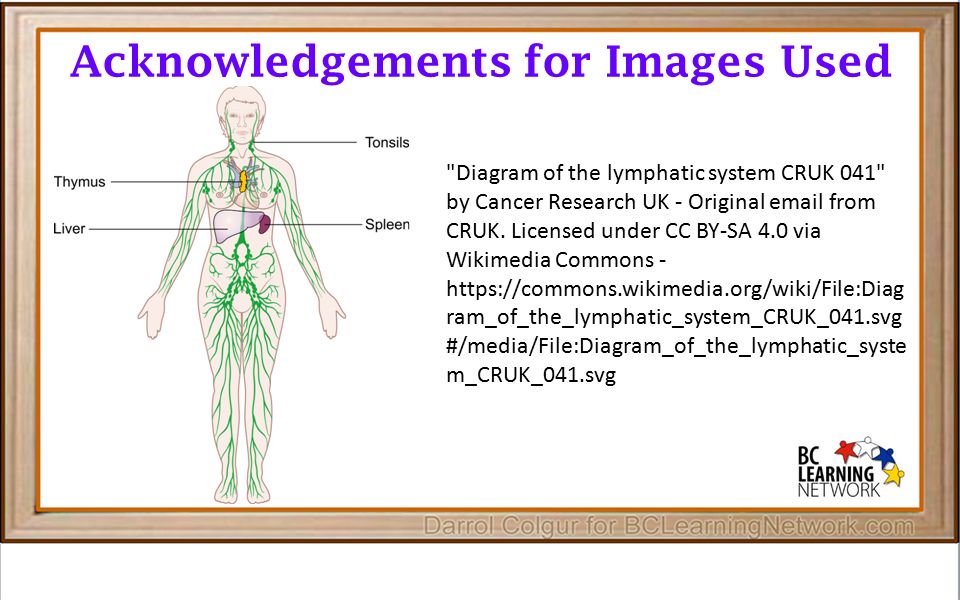 Acknowledgements for Images Used

Tonsils
Thymus
Liver
Spleen

"Diagram of the lymphatic system CRUK 041" by Cancer Research UK - Original email from CRUK. Licensed under CC BY-SA 4.0 via Wikimedia Commons - https://commons.wikimedia.org/wiki/File:Diagram_of_the_lymphatic_system_CRUK_041.svg#/media/File:Diagram_of_the_lymphatic_system_CRUK_041.svg

BC LEARNING NETWORK

Darrol Colgur for BCLearningNetwork.com